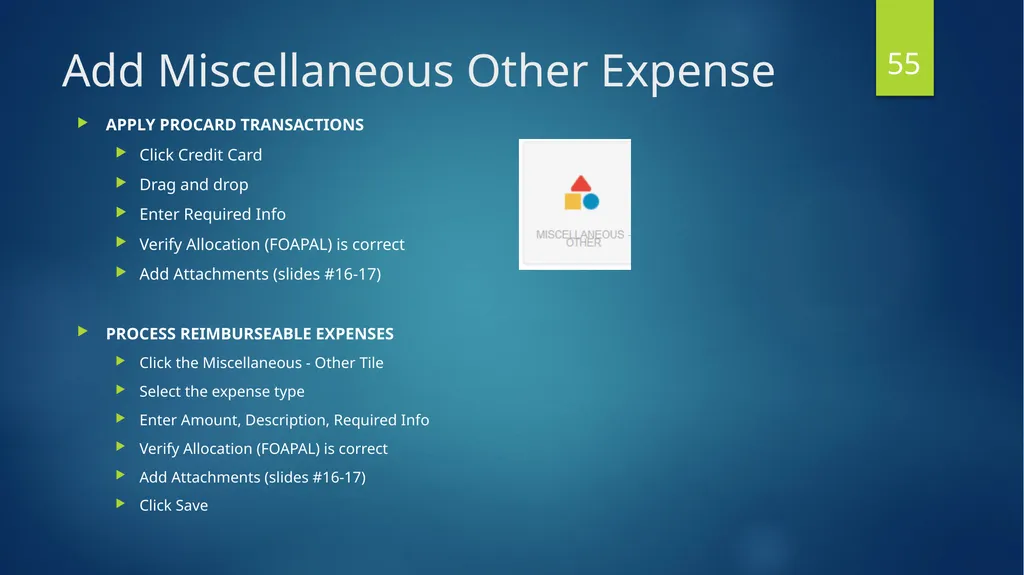 Add Miscellaneous Other Expense

55

APPLY PROCARD TRANSACTIONS

Click Credit Card

Drag and drop

Enter Required Info

Verify Allocation (FOAPAL) is correct

Add Attachments (slides #16-17)

MISCELLANEOUS - OTHER

PROCESS REIMBURSEABLE EXPENSES

Click the Miscellaneous - Other Tile

Select the expense type

Enter Amount, Description, Required Info

Verify Allocation (FOAPAL) is correct

Add Attachments (slides #16-17)

Click Save